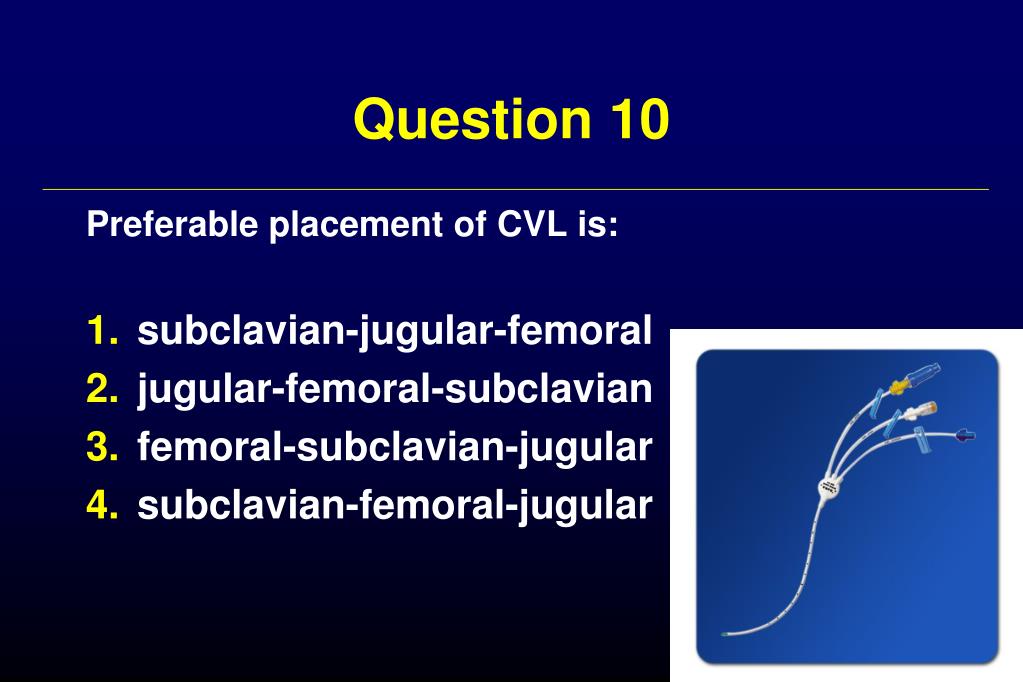 Question 10

Preferable placement of CVL is:

1. subclavian-jugular-femoral
2. jugular-femoral-subclavian
3. femoral-subclavian-jugular
4. subclavian-femoral-jugular